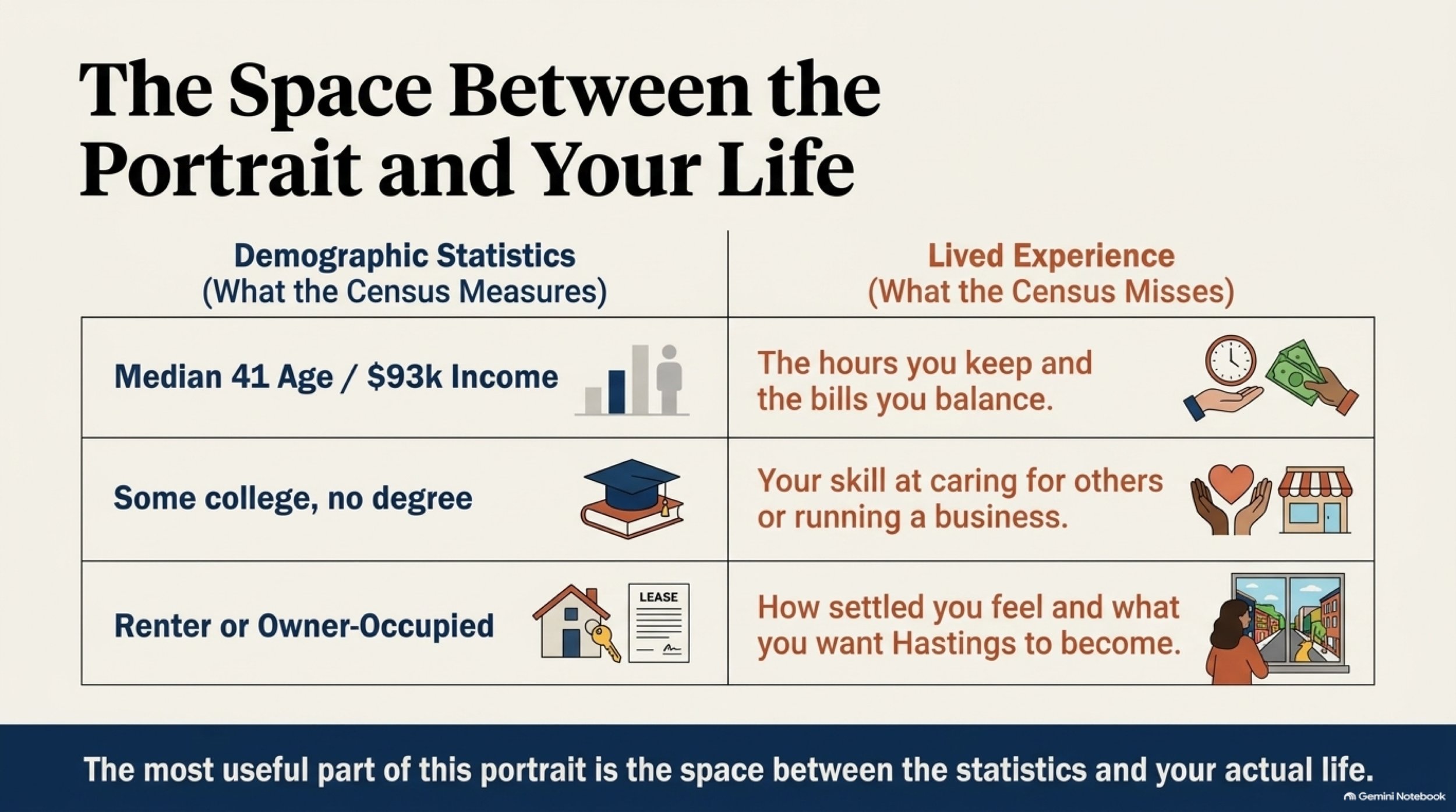 The Space Between the Portrait and Your Life

| Demographic Statistics (What the Census Measures) | Lived Experience (What the Census Misses) |
|---|---|
| Median 41 Age / $93k Income | The hours you keep and the bills you balance. |
| Some college, no degree | Your skill at caring for others or running a business. |
| Renter or Owner-Occupied LEASE | How settled you feel and what you want Hastings to become. |

The most useful part of this portrait is the space between the statistics and your actual life.

Gemini Notebook